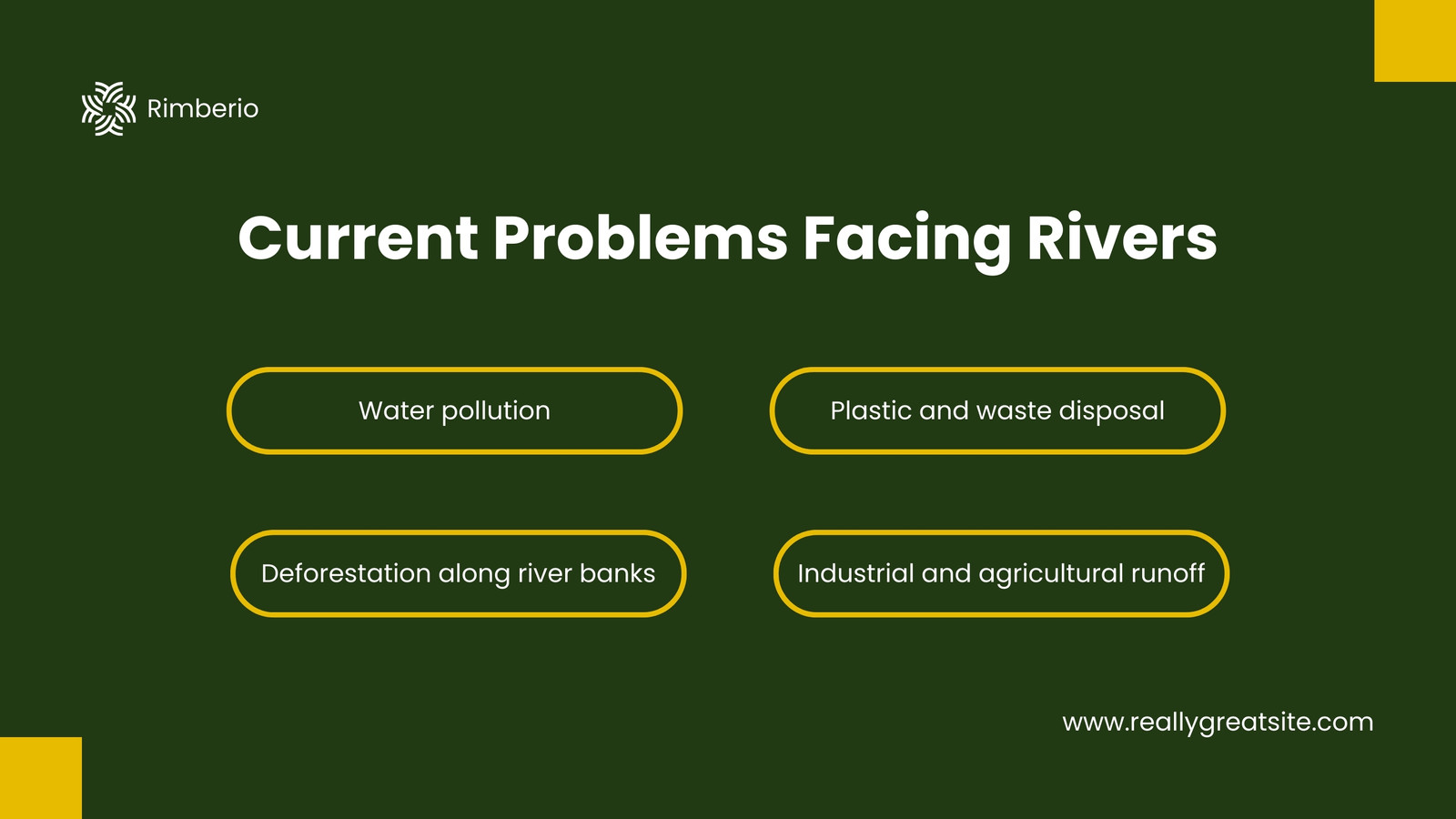 Rimberio

Current Problems Facing Rivers

Water pollution

Plastic and waste disposal

Deforestation along river banks

Industrial and agricultural runoff

www.reallygreatsite.com